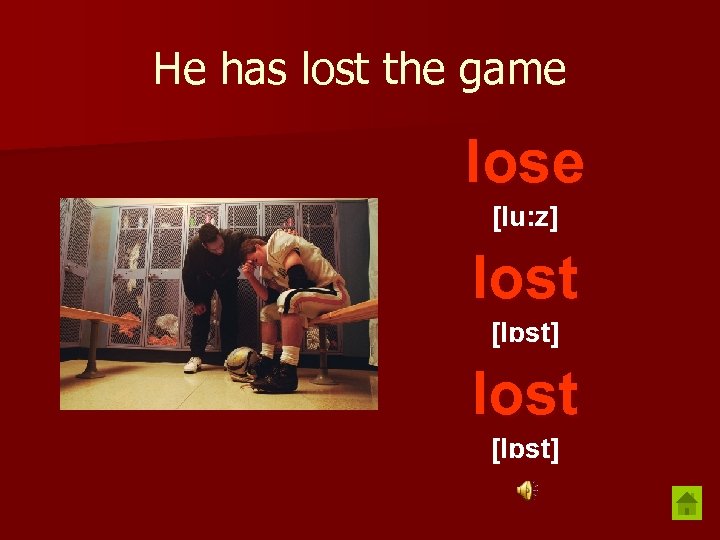 He has lost the game

lose

[lu:z]

lost

[lɒst]

lost

[lɒst]